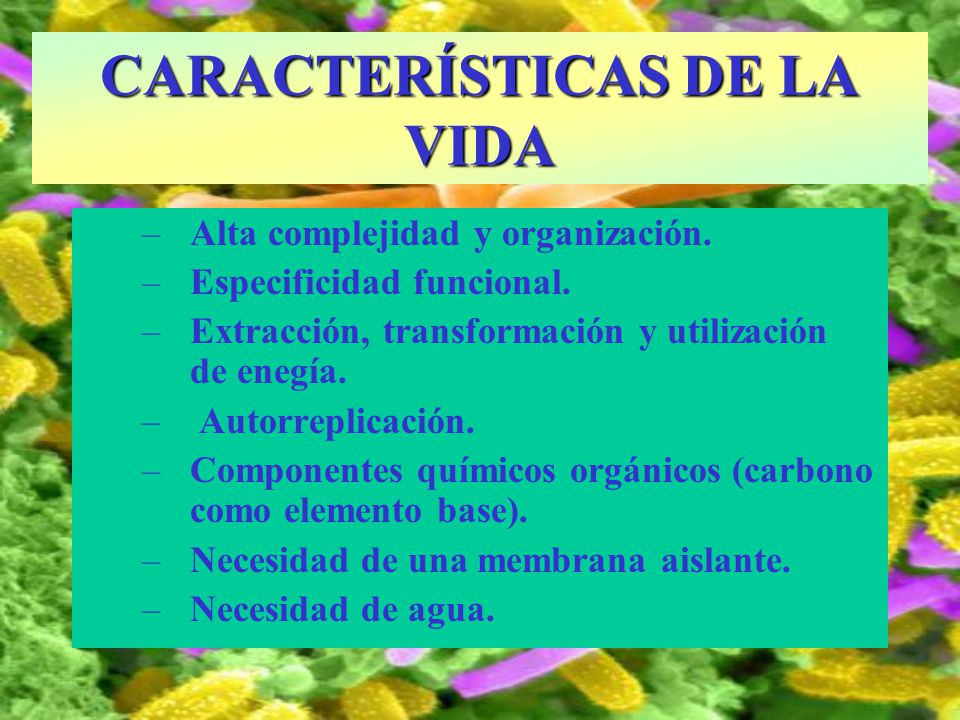 CARACTERÍSTICAS DE LA VIDA

– Alta complejidad y organización.
– Especificidad funcional.
– Extracción, transformación y utilización de enegía.
– Autorreplicación.
– Componentes químicos orgánicos (carbono como elemento base).
– Necesidad de una membrana aislante.
– Necesidad de agua.